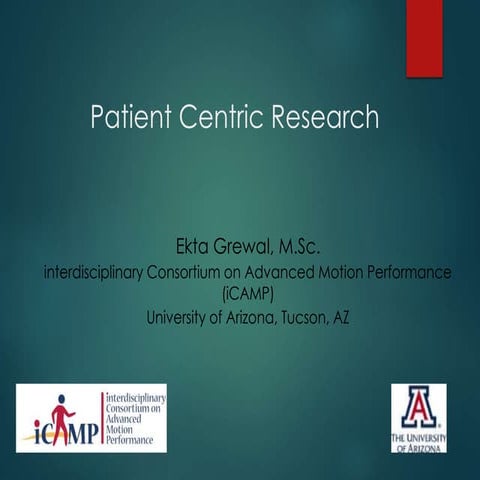 Patient Centric Research

Ekta Grewal, M.Sc.
interdisciplinary Consortium on Advanced Motion Performance (iCAMP)
University of Arizona, Tucson, AZ

iCAMP interdisciplinary Consortium on Advanced Motion Performance

A
THE UNIVERSITY OF ARIZONA